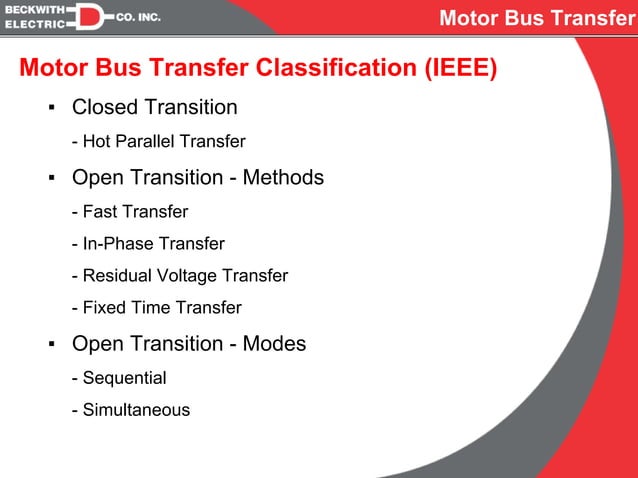 BECKWITH ELECTRIC CO. INC.

Motor Bus Transfer

Motor Bus Transfer Classification (IEEE)

▪ Closed Transition

- Hot Parallel Transfer

▪ Open Transition - Methods

- Fast Transfer

- In-Phase Transfer

- Residual Voltage Transfer

- Fixed Time Transfer

▪ Open Transition - Modes

- Sequential

- Simultaneous